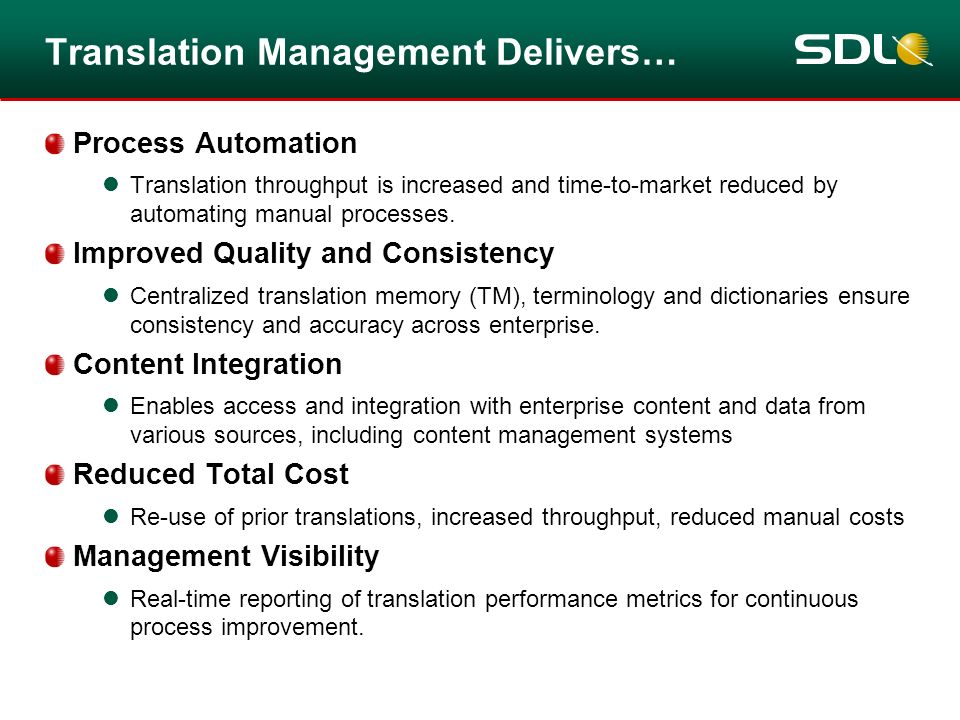 Translation Management Delivers…

SDL

Process Automation

Translation throughput is increased and time-to-market reduced by automating manual processes.

Improved Quality and Consistency

Centralized translation memory (TM), terminology and dictionaries ensure consistency and accuracy across enterprise.

Content Integration

Enables access and integration with enterprise content and data from various sources, including content management systems

Reduced Total Cost

Re-use of prior translations, increased throughput, reduced manual costs

Management Visibility

Real-time reporting of translation performance metrics for continuous process improvement.